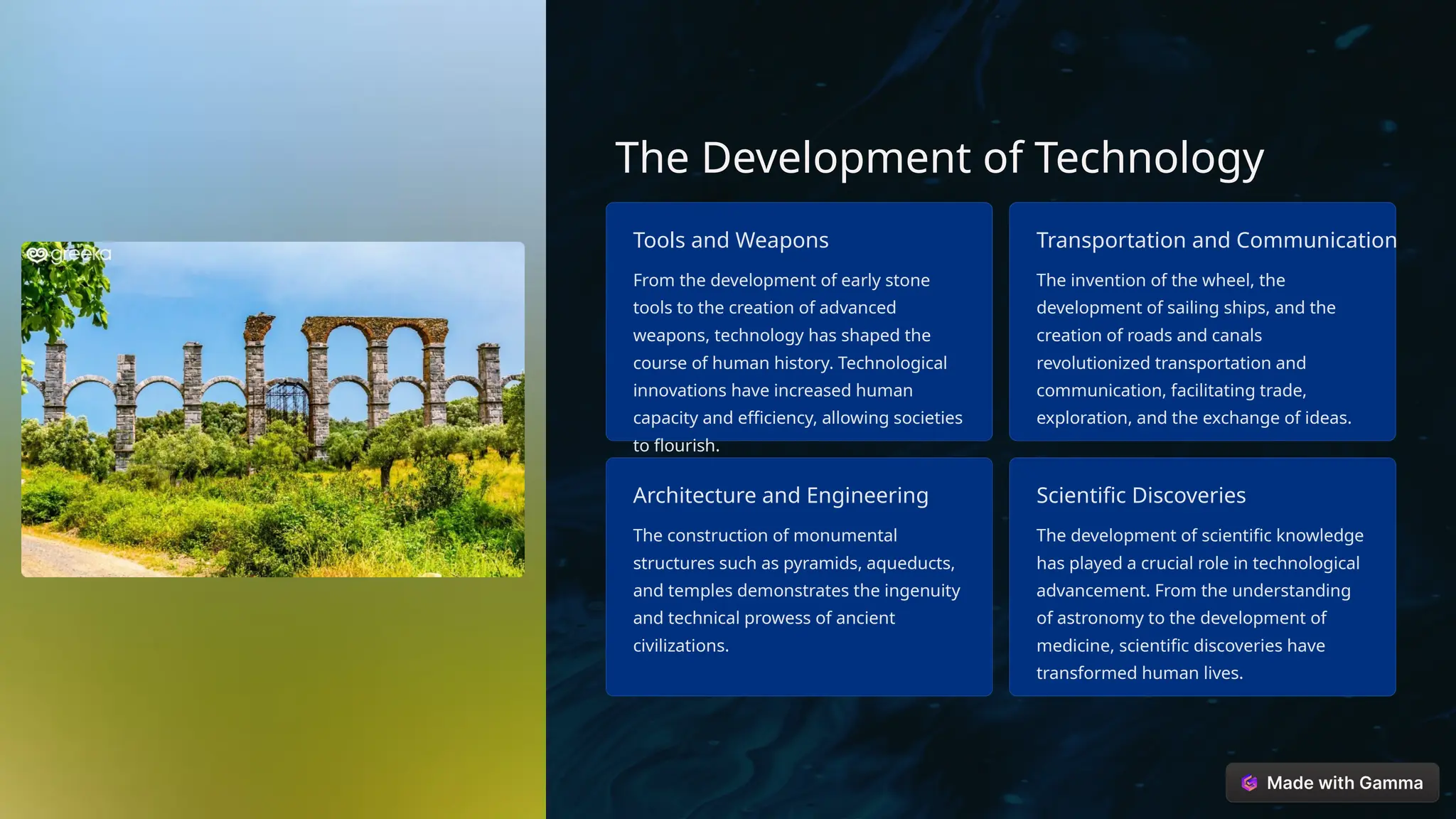 greeka

The Development of Technology

Tools and Weapons

From the development of early stone tools to the creation of advanced weapons, technology has shaped the course of human history. Technological innovations have increased human capacity and efficiency, allowing societies to flourish.

Transportation and Communication

The invention of the wheel, the development of sailing ships, and the creation of roads and canals revolutionized transportation and communication, facilitating trade, exploration, and the exchange of ideas.

Architecture and Engineering

The construction of monumental structures such as pyramids, aqueducts, and temples demonstrates the ingenuity and technical prowess of ancient civilizations.

Scientific Discoveries

The development of scientific knowledge has played a crucial role in technological advancement. From the understanding of astronomy to the development of medicine, scientific discoveries have transformed human lives.

Made with Gamma